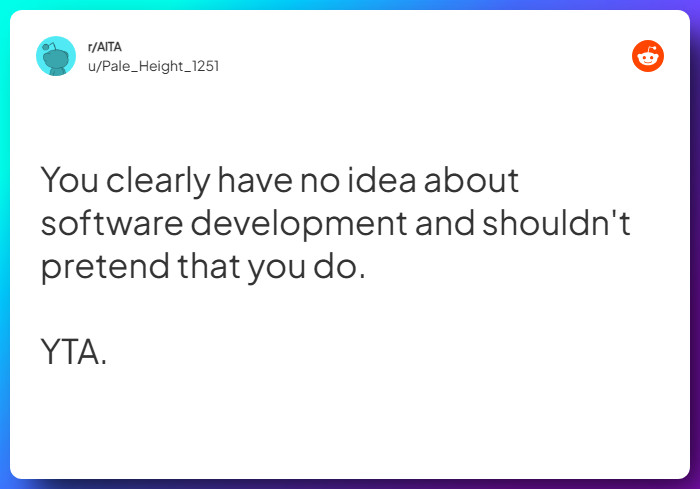 r/AITA
u/Pale_Height_1251

You clearly have no idea about software development and shouldn't pretend that you do.

YTA.